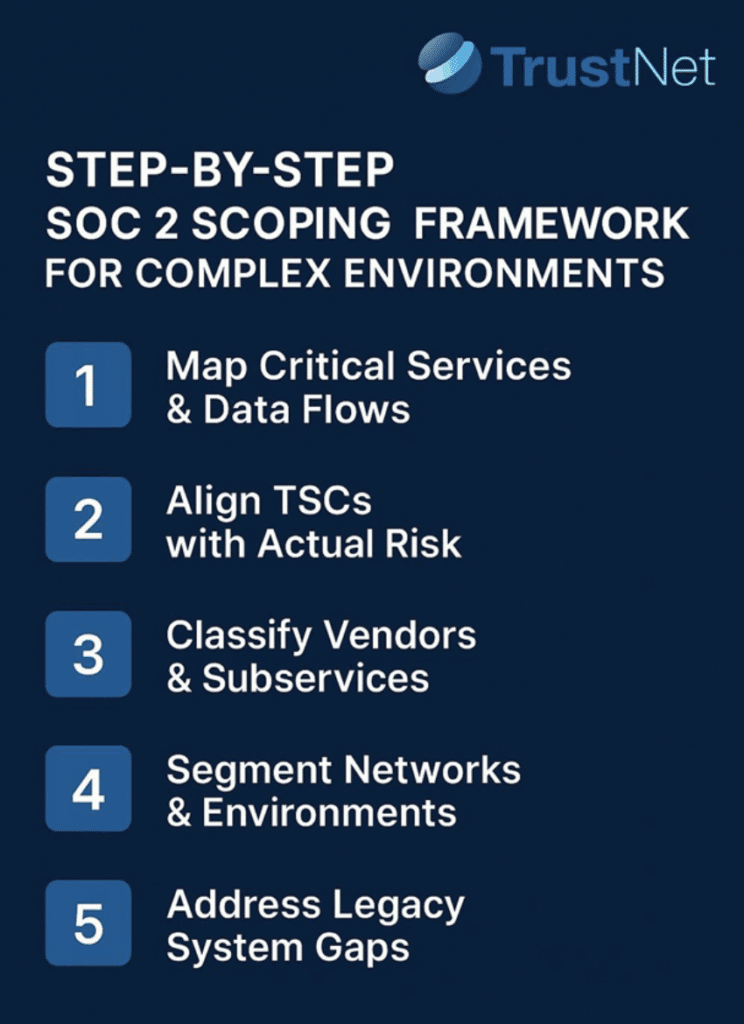 TrustNet

STEP-BY-STEP
SOC 2 SCOPING FRAMEWORK
FOR COMPLEX ENVIRONMENTS

1 Map Critical Services & Data Flows

2 Align TSCs with Actual Risk

3 Classify Vendors & Subservices

4 Segment Networks & Environments

5 Address Legacy System Gaps